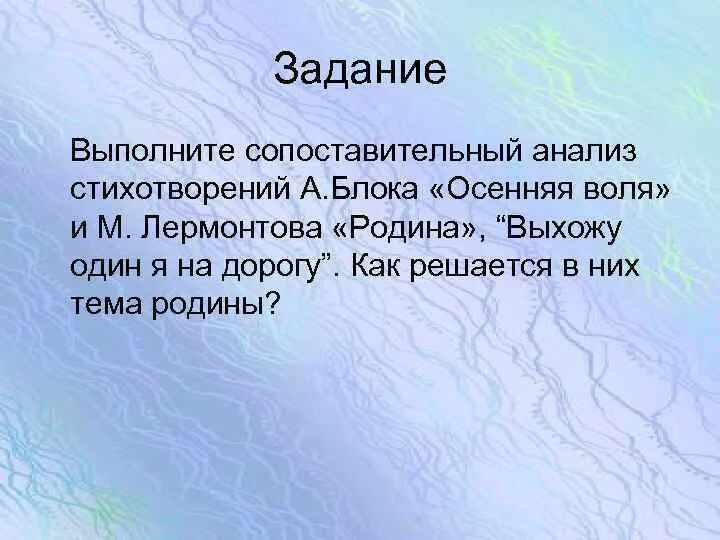 Задание

Выполните сопоставительный анализ стихотворений А.Блока «Осенняя воля» и М. Лермонтова «Родина», “Выхожу один я на дорогу”. Как решается в них тема родины?